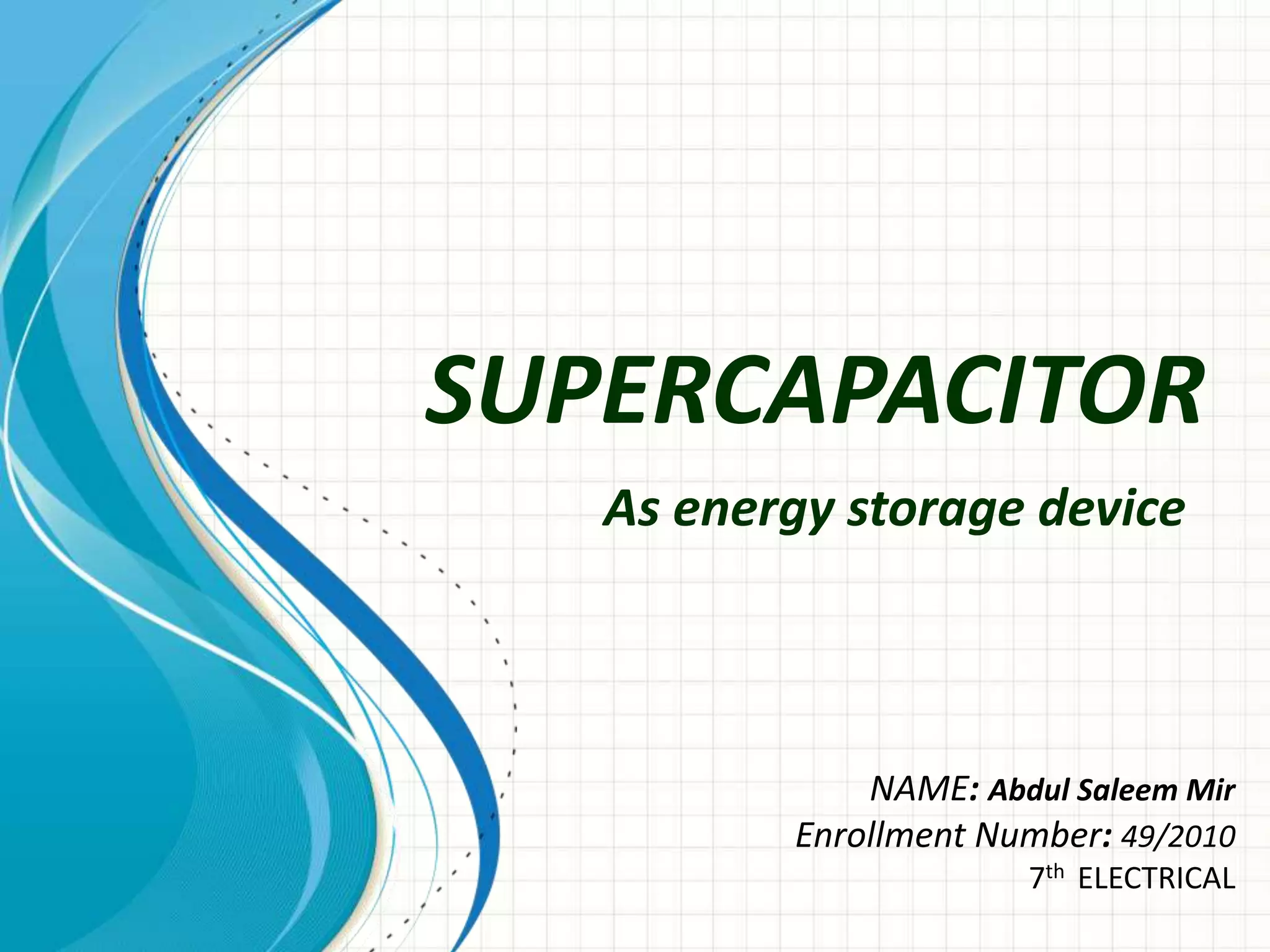 SUPERCAPACITOR

As energy storage device

NAME: Abdul Saleem Mir
Enrollment Number: 49/2010
7th ELECTRICAL